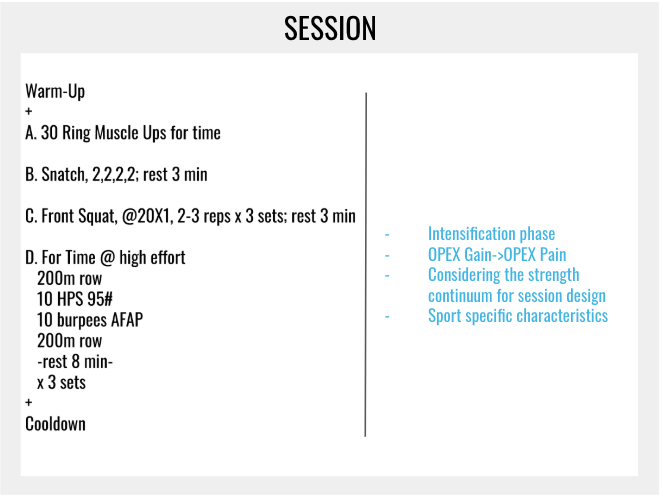 SESSION

Warm-Up
+
A. 30 Ring Muscle Ups for time

B. Snatch, 2,2,2,2; rest 3 min

C. Front Squat, @20X1, 2-3 reps x 3 sets; rest 3 min

D. For Time @ high effort
200m row
10 HPS 95#
10 burpees AFAP
200m row
-rest 8 min-
x 3 sets
+
Cooldown

- Intensification phase
- OPEX Gain->OPEX Pain
- Considering the strength continuum for session design
- Sport specific characteristics